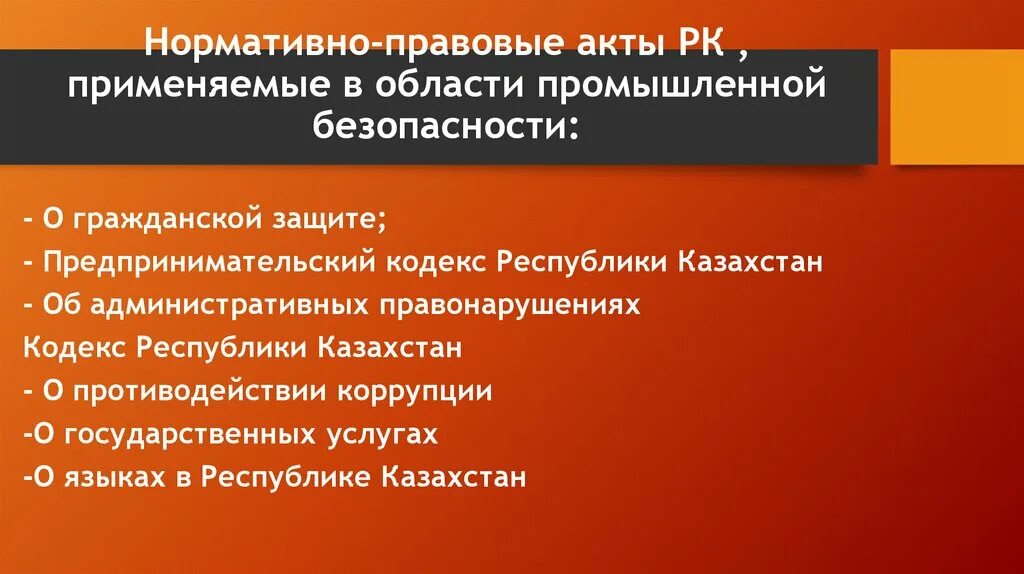 Нормативно-правовые акты РК , применяемые в области промышленной безопасности:

- О гражданской защите;
- Предпринимательский кодекс Республики Казахстан
- Об административных правонарушениях
Кодекс Республики Казахстан
- О противодействии коррупции
-О государственных услугах
-О языках в Республике Казахстан